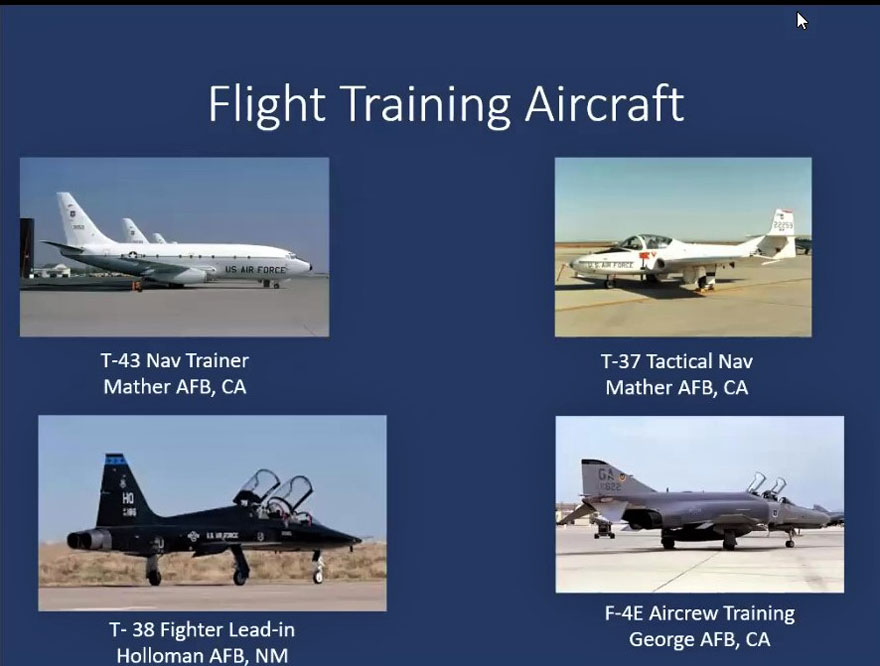 Flight Training Aircraft

US AIR FORCE

T-43 Nav Trainer
Mather AFB, CA

U.S. AIR FORCE

T-37 Tactical Nav
Mather AFB, CA

HO

U.S. AIR FORCE

T- 38 Fighter Lead-in
Holloman AFB, NM

GA

F-4E Aircrew Training
George AFB, CA